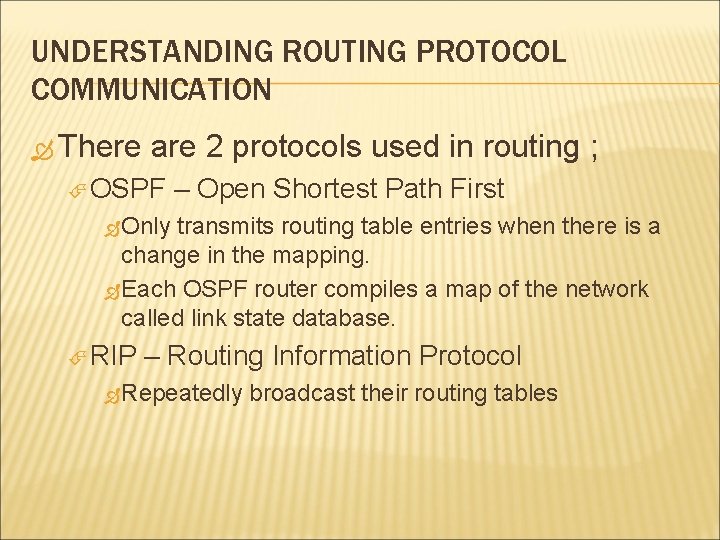 UNDERSTANDING ROUTING PROTOCOL COMMUNICATION

There are 2 protocols used in routing ;

OSPF – Open Shortest Path First

Only transmits routing table entries when there is a change in the mapping.

Each OSPF router compiles a map of the network called link state database.

RIP – Routing Information Protocol

Repeatedly broadcast their routing tables